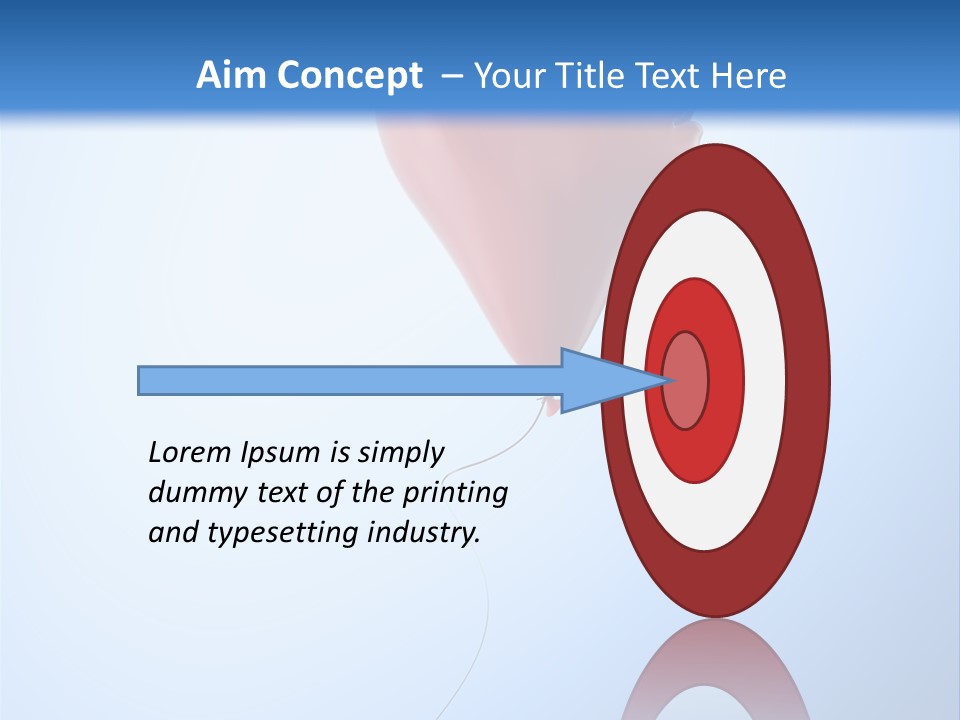 Aim Concept – Your Title Text Here

Lorem Ipsum is simply dummy text of the printing and typesetting industry.